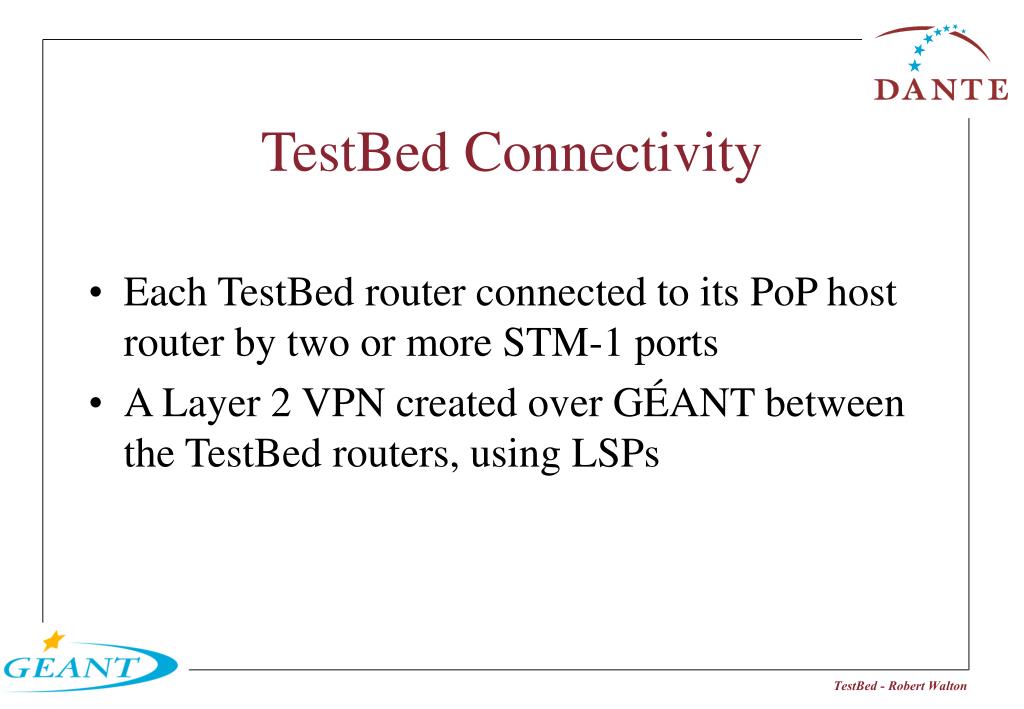 DANTE

TestBed Connectivity

• Each TestBed router connected to its PoP host router by two or more STM-1 ports
• A Layer 2 VPN created over GÉANT between the TestBed routers, using LSPs

GEANT

TestBed - Robert Walton